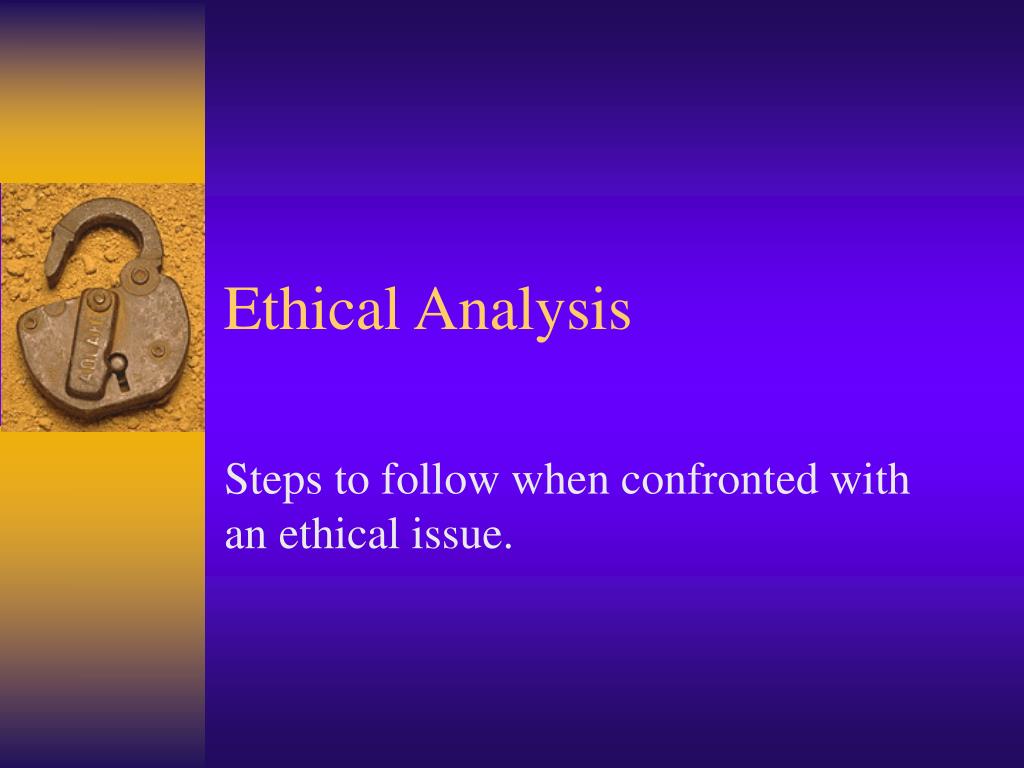 Ethical Analysis

Steps to follow when confronted with an ethical issue.